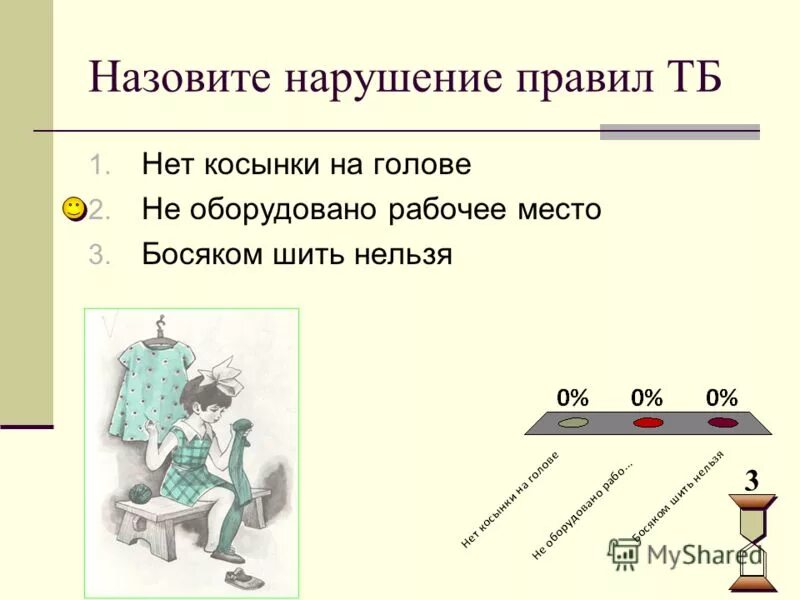 Назовите нарушение правил ТБ

1. Нет косынки на голове
2. Не оборудовано рабочее место
3. Босяком шить нельзя

0% 0% 0%

Нет косынки на голове
Не оборудовано рабо...
Босяком шить нельзя

3

MyShared